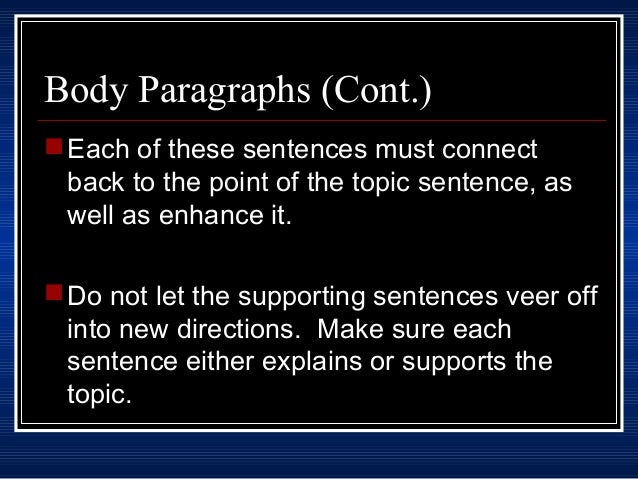 Body Paragraphs (Cont.)

Each of these sentences must connect back to the point of the topic sentence, as well as enhance it.

Do not let the supporting sentences veer off into new directions.  Make sure each sentence either explains or supports the topic.